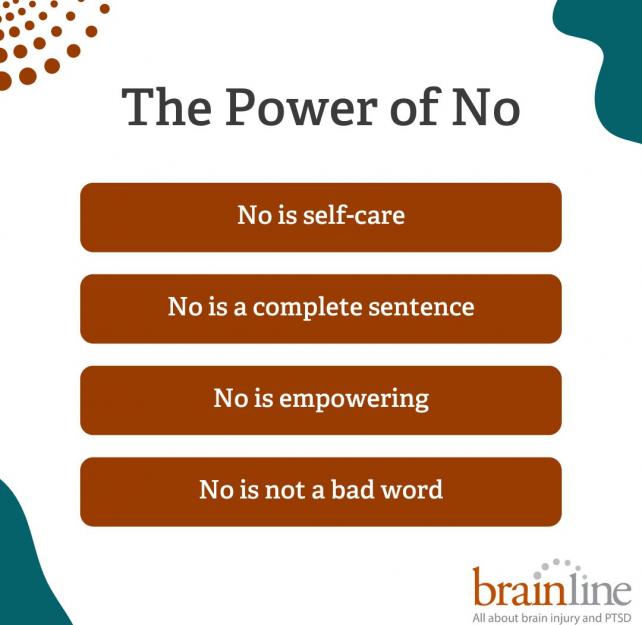 The Power of No

No is self-care

No is a complete sentence

No is empowering

No is not a bad word

brainline
All about brain injury and PTSD